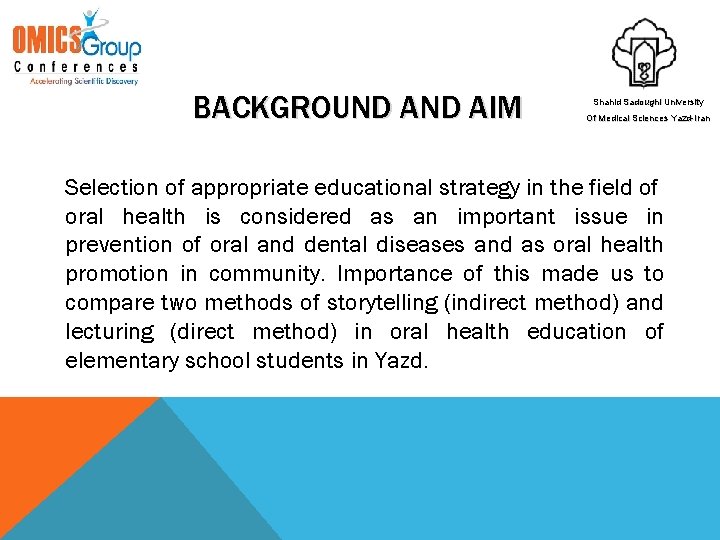 OMICS Group
Conferences
Accelerating Scientific Discovery

BACKGROUND AND AIM

Shahid Sadoughi University
Of Medical Sciences Yazd-Iran

Selection of appropriate educational strategy in the field of oral health is considered as an important issue in prevention of oral and dental diseases and as oral health promotion in community. Importance of this made us to compare two methods of storytelling (indirect method) and lecturing (direct method) in oral health education of elementary school students in Yazd.